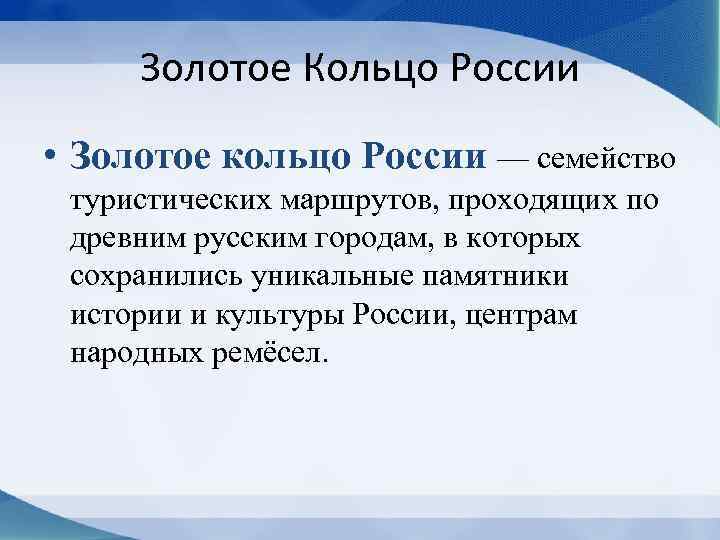 Золотое Кольцо России

• Золотое кольцо России — семейство туристических маршрутов, проходящих по древним русским городам, в которых сохранились уникальные памятники истории и культуры России, центрам народных ремёсел.